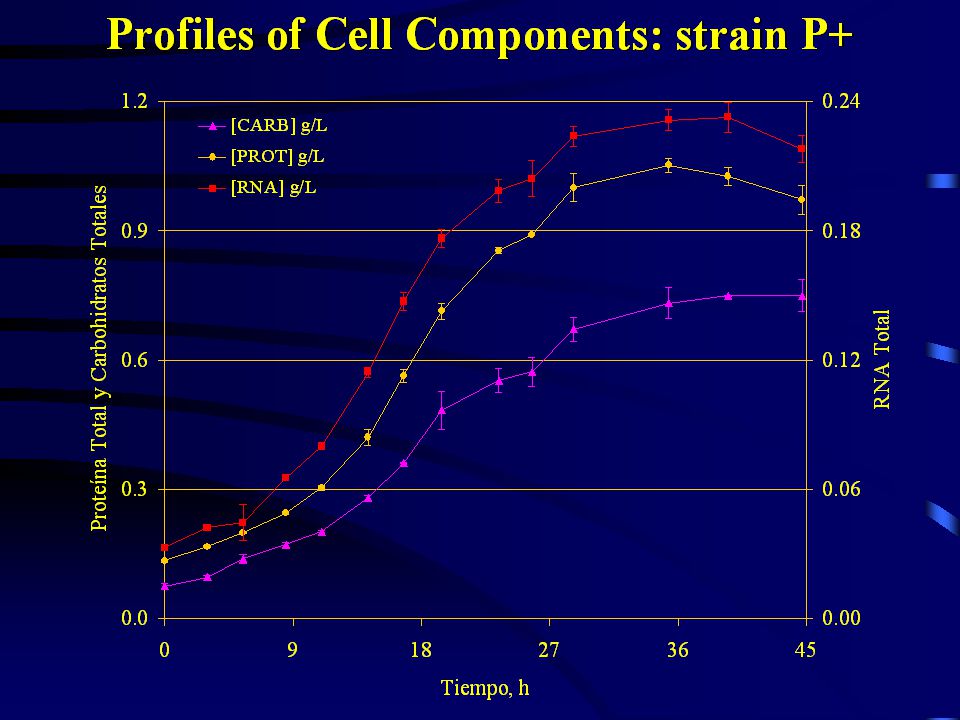 Profiles of Cell Components: strain P+

[CARB] g/L
[PROT] g/L
[RNA] g/L

Proteína Total y Carbohidratos Totales

1.2
0.9
0.6
0.3
0.0

RNA Total

0.24
0.18
0.12
0.06
0.00

0
9
18
27
36
45

Tiempo, h